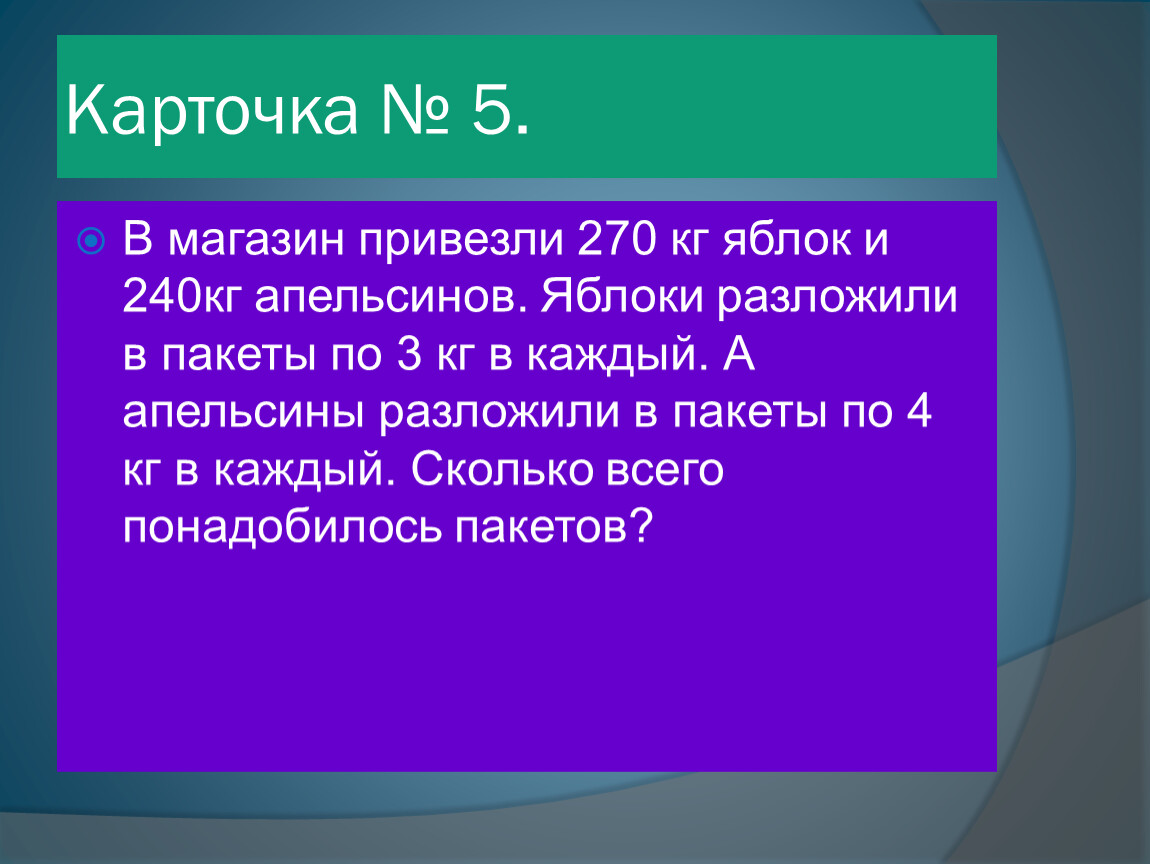 Карточка № 5.

В магазин привезли 270 кг яблок и 240кг апельсинов. Яблоки разложили в пакеты по 3 кг в каждый. А апельсины разложили в пакеты по 4 кг в каждый. Сколько всего понадобилось пакетов?